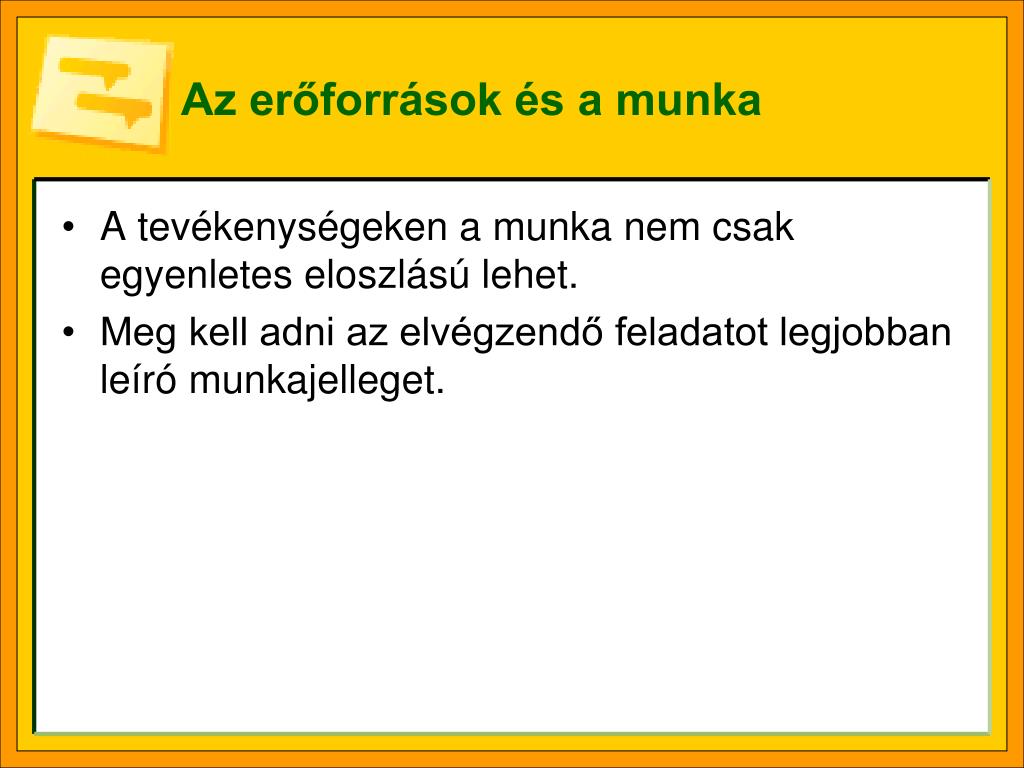 Az erőforrások és a munka

• A tevékenységeken a munka nem csak egyenletes eloszlású lehet.
• Meg kell adni az elvégzendő feladatot legjobban leíró munkajelleget.